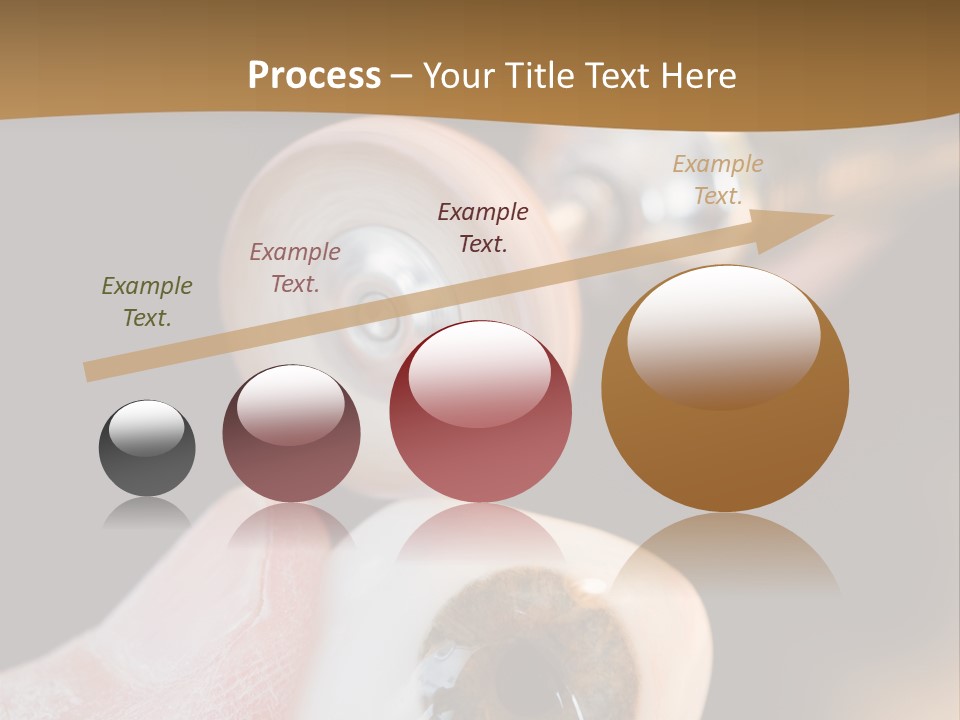 Process – Your Title Text Here

Example Text.

Example Text.

Example Text.

Example Text.